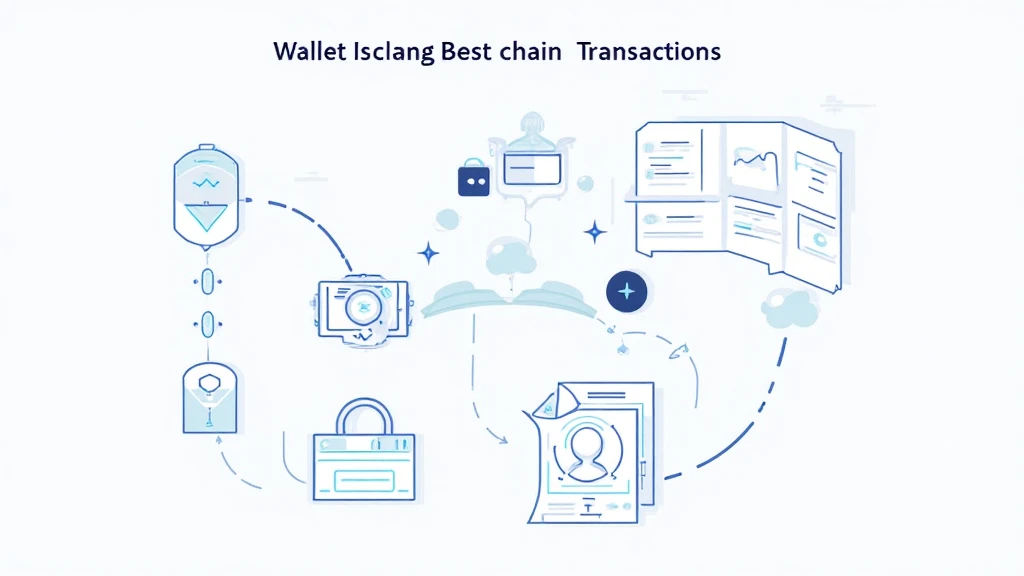 Wallet Isclang Best chain  Transactions